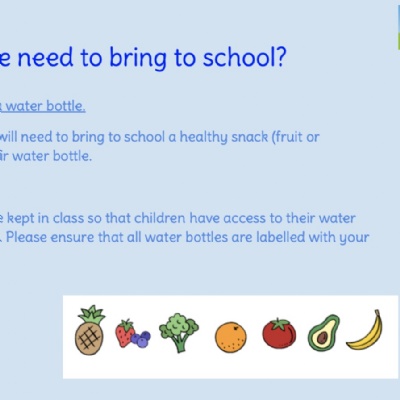 e need to bring to school?

a water bottle.

will need to bring to school a healthy snack (fruit or ir water bottle.

e kept in class so that children have access to their water . Please ensure that all water bottles are labelled with your